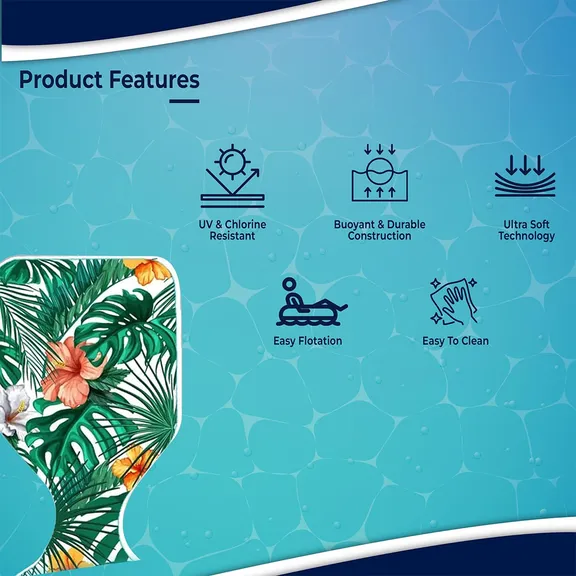 Product Features

UV & Chlorine Resistant

Buoyant & Durable Construction

Ultra Soft Technology

Easy Flotation

Easy To Clean